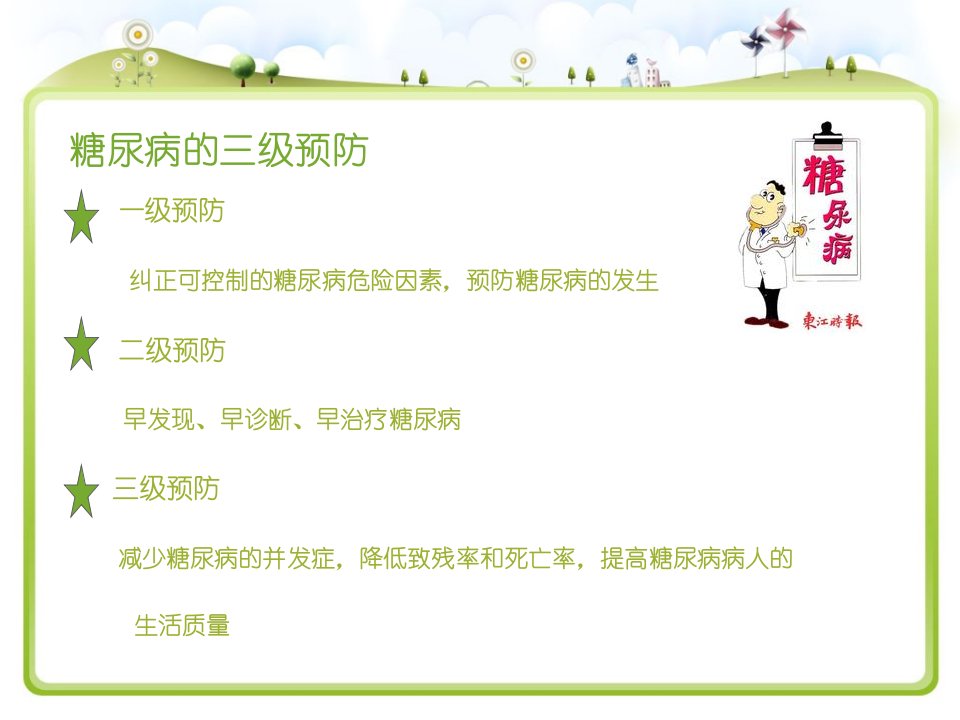 糖尿病的三级预防

一级预防

纠正可控制的糖尿病危险因素，预防糖尿病的发生

二级预防

早发现、早诊断、早治疗糖尿病

三级预防

减少糖尿病的并发症，降低致残率和死亡率，提高糖尿病病人的生活质量

糖尿病

東江時報